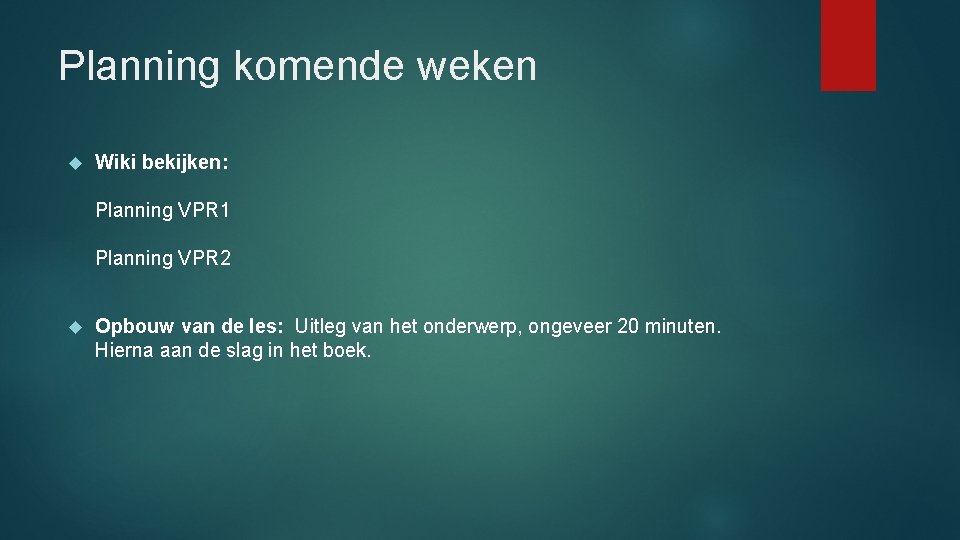 Planning komende weken

Wiki bekijken:

Planning VPR1

Planning VPR2

Opbouw van de les: Uitleg van het onderwerp, ongeveer 20 minuten. Hierna aan de slag in het boek.